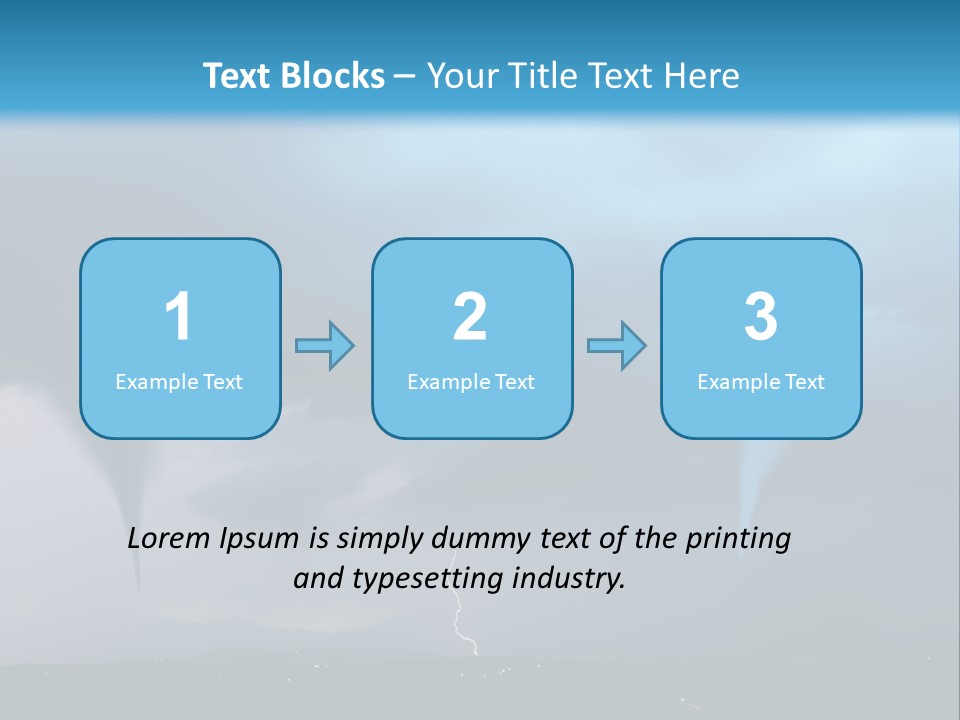 Text Blocks – Your Title Text Here

1
Example Text

2
Example Text

3
Example Text

Lorem Ipsum is simply dummy text of the printing and typesetting industry.